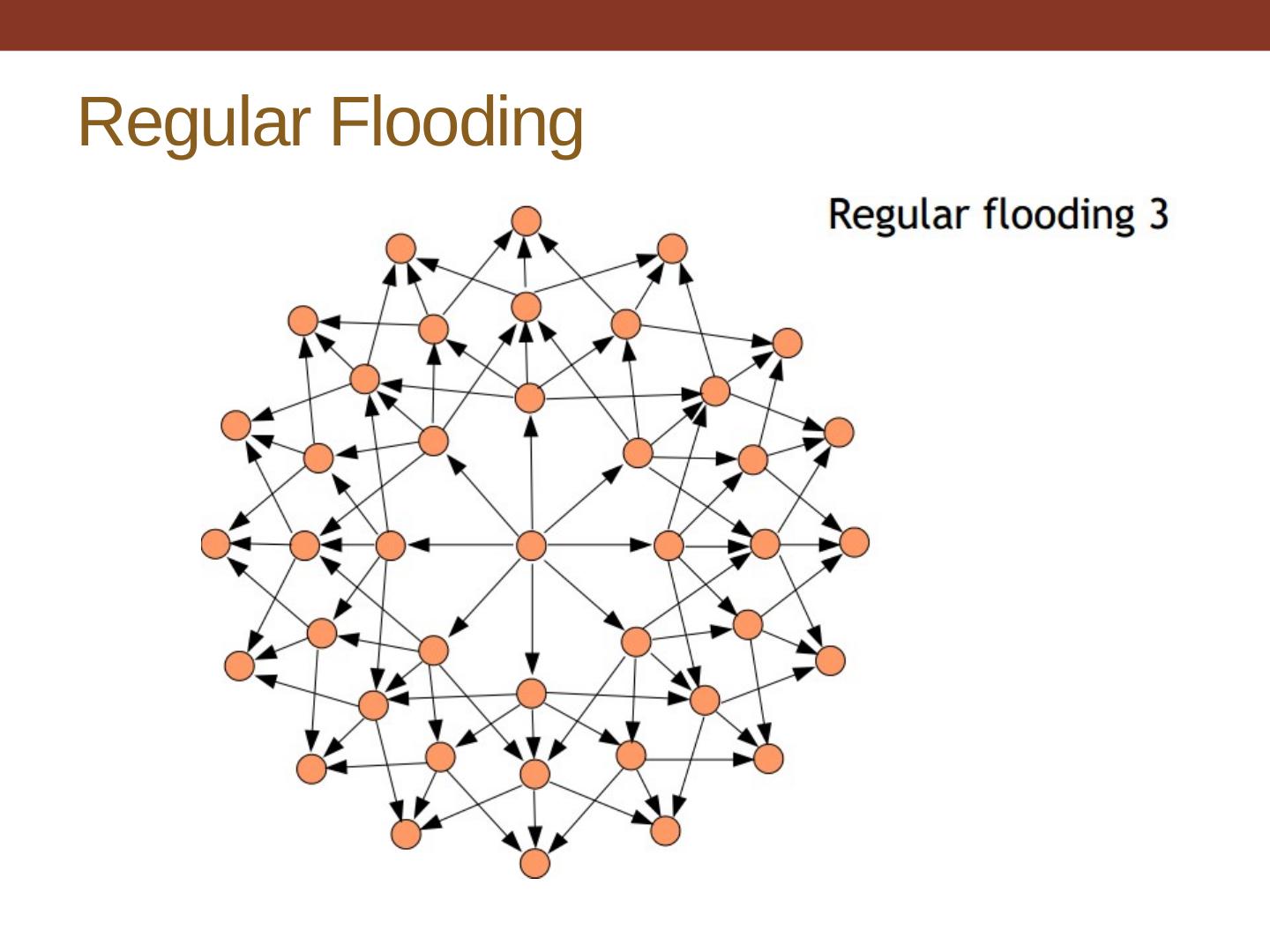 Regular Flooding

Regular flooding 3